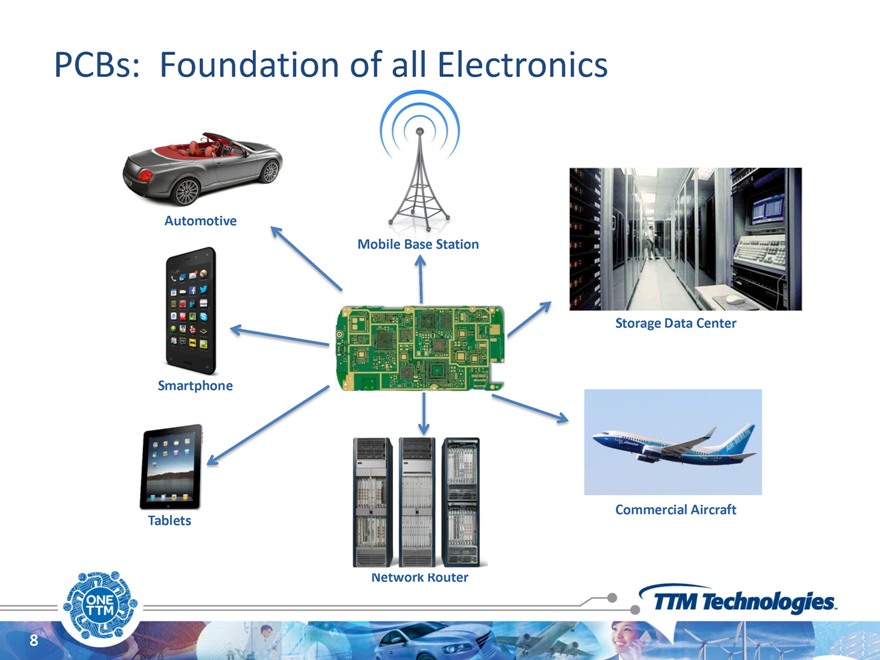 PCBs: Foundation of all Electronics

Automotive

Mobile Base Station

Storage Data Center

Smartphone

Tablets

Network Router

Commercial Aircraft

ONE TTM

TTM Technologies

8